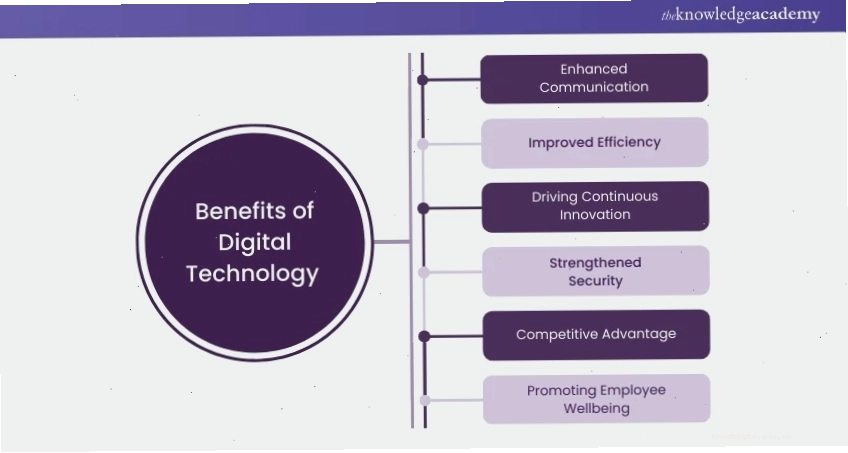 theknowledgeacademy

Benefits of Digital Technology

Enhanced Communication

Improved Efficiency

Driving Continuous Innovation

Strengthened Security

Competitive Advantage

Promoting Employee Wellbeing